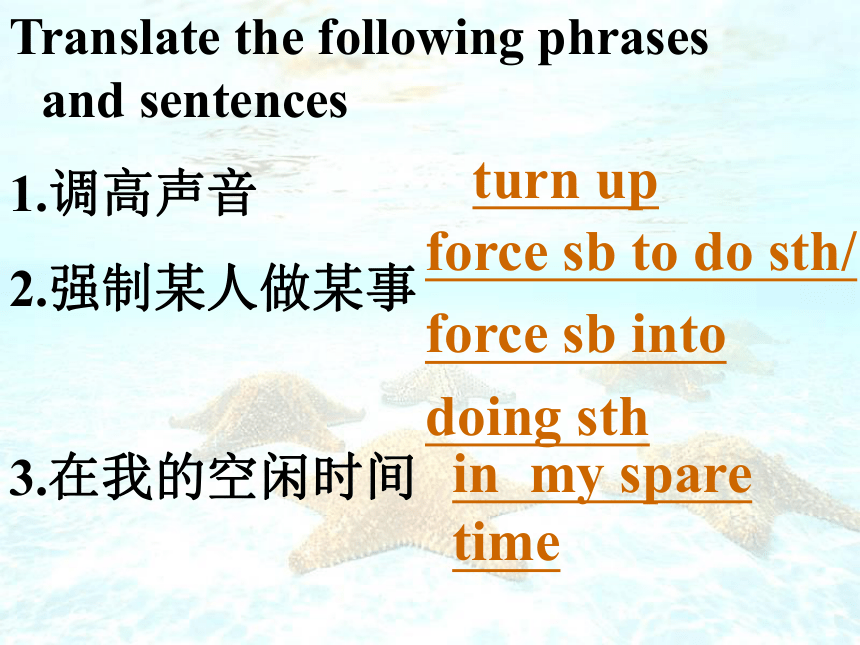 Translate the following phrases and sentences

1.调高声音 turn up

2.强制某人做某事 force sb to do sth/ force sb into doing sth

3.在我的空闲时间 in my spare time